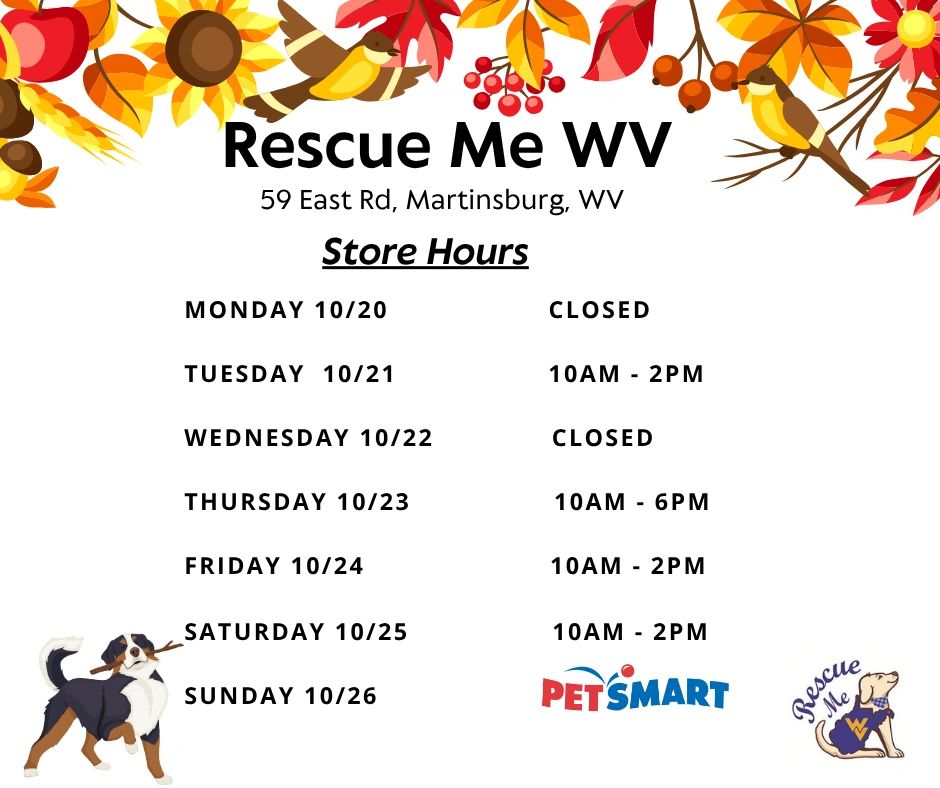 Rescue Me WV

59 East Rd, Martinsburg, WV

Store Hours

| | |
|---|---|
| MONDAY 10/20 | CLOSED |
| TUESDAY 10/21 | 10AM - 2PM |
| WEDNESDAY 10/22 | CLOSED |
| THURSDAY 10/23 | 10AM - 6PM |
| FRIDAY 10/24 | 10AM - 2PM |
| SATURDAY 10/25 | 10AM - 2PM |
| SUNDAY 10/26 | PETSMART |

Rescue Me

WV